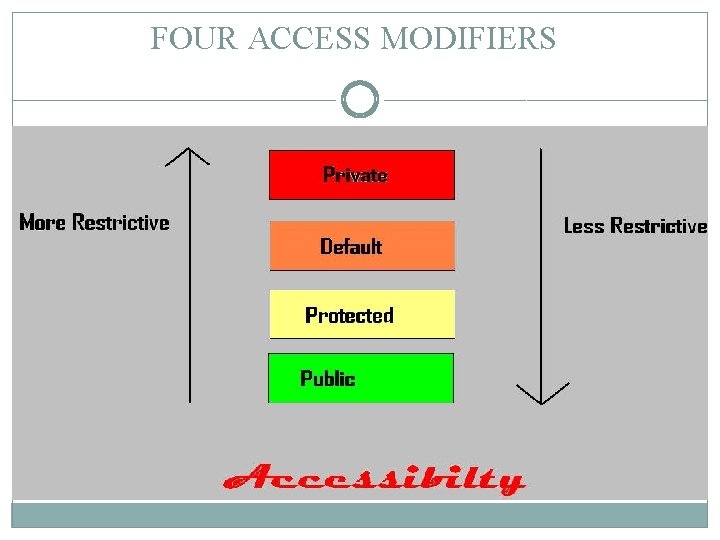 FOUR ACCESS MODIFIERS

More Restrictive

Private

Default

Protected

Public

Less Restrictive

Accessibilty